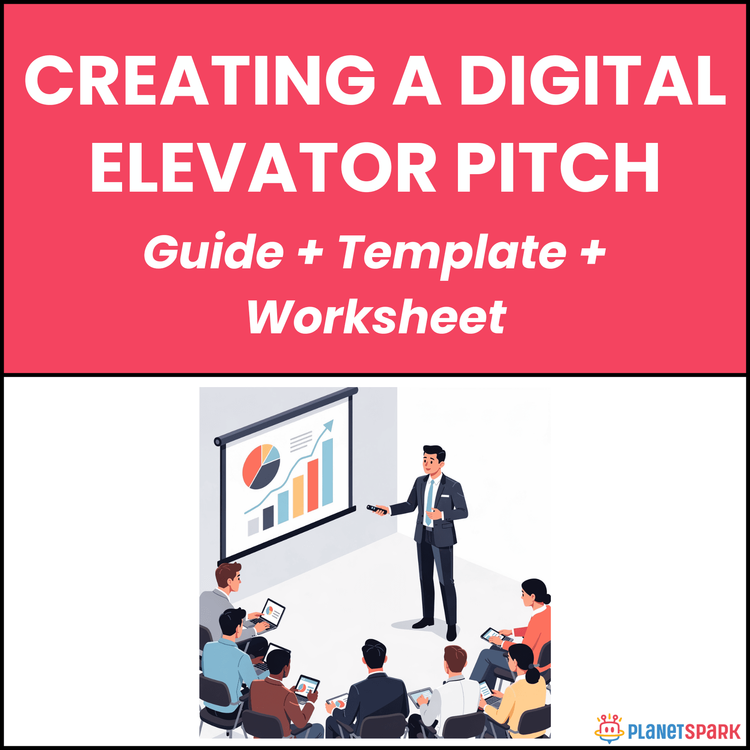 CREATING A DIGITAL ELEVATOR PITCH

Guide + Template + Worksheet

PLANETSPARK